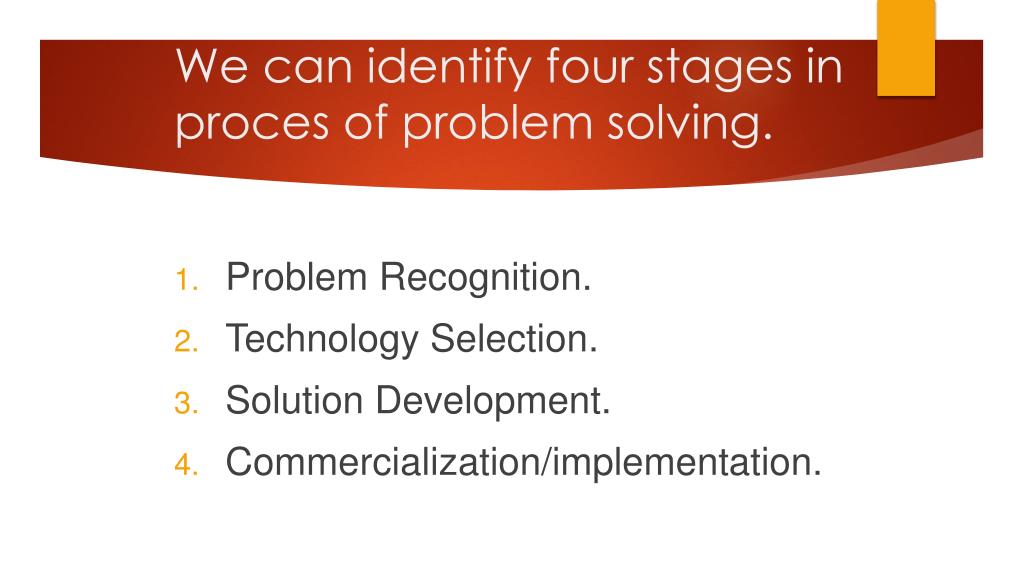 We can identify four stages in proces of problem solving.

1. Problem Recognition.
2. Technology Selection.
3. Solution Development.
4. Commercialization/implementation.